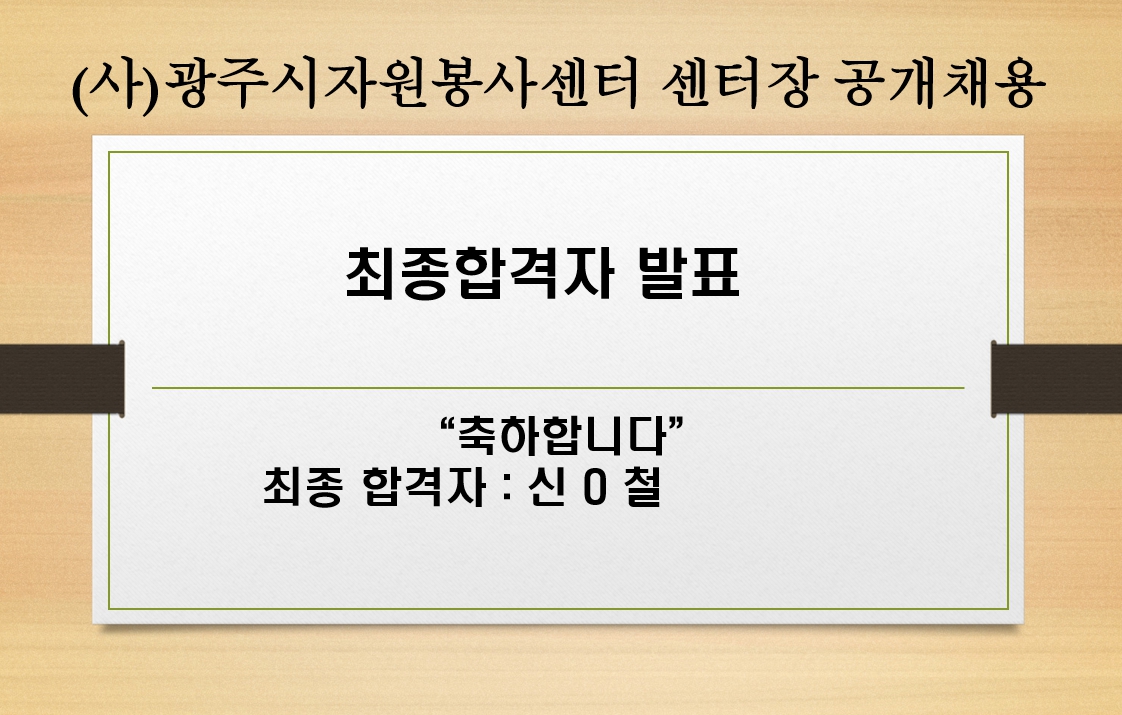 (사)광주시자원봉사센터 센터장 공개채용

최종합격자 발표

“축하합니다”
최종 합격자 : 신 0 철